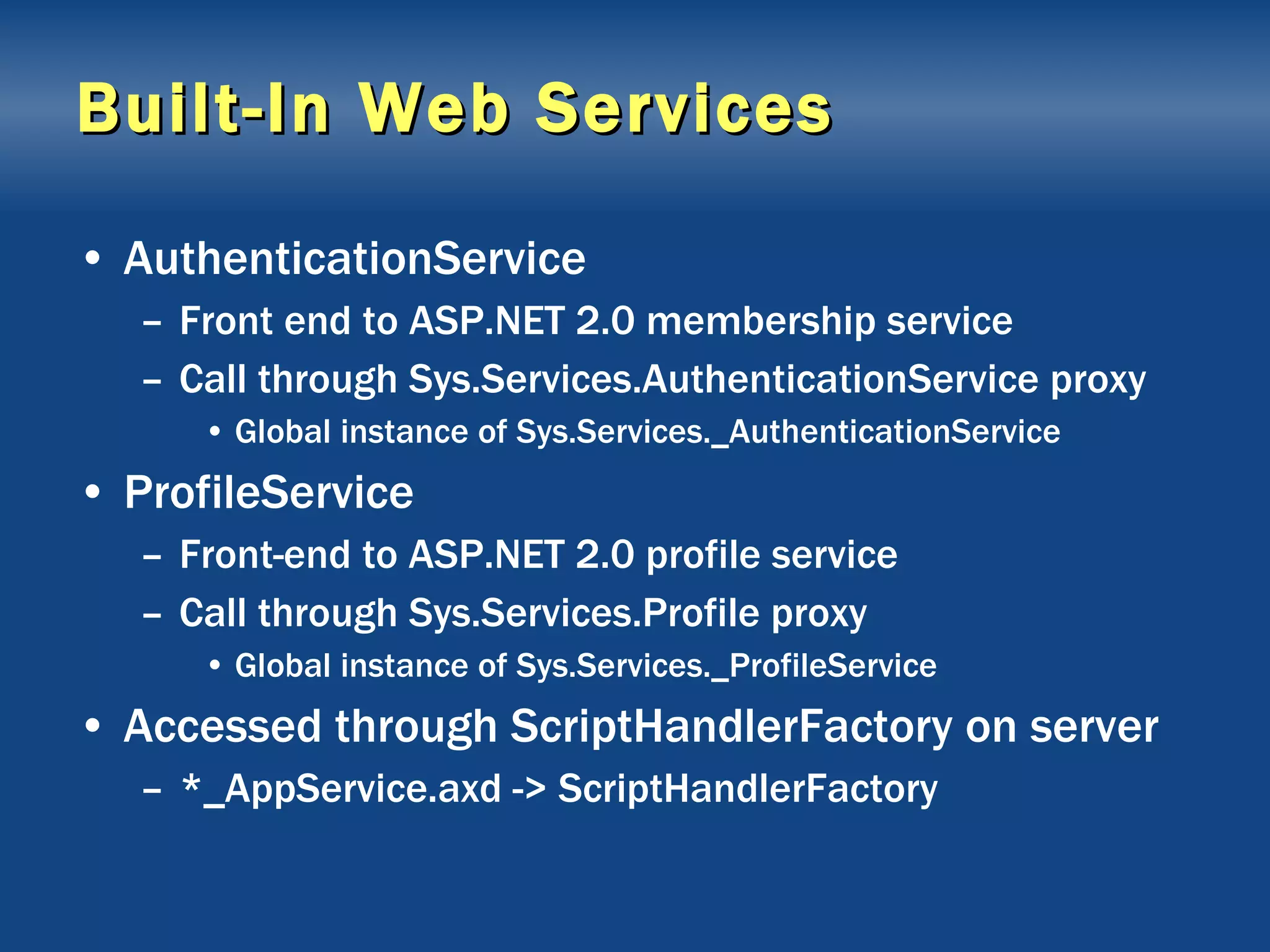 Built-In Web Services

• AuthenticationService
– Front end to ASP.NET 2.0 membership service
– Call through Sys.Services.AuthenticationService proxy
• Global instance of Sys.Services._AuthenticationService

• ProfileService
– Front-end to ASP.NET 2.0 profile service
– Call through Sys.Services.Profile proxy
• Global instance of Sys.Services._ProfileService

• Accessed through ScriptHandlerFactory on server
– *_AppService.axd -> ScriptHandlerFactory